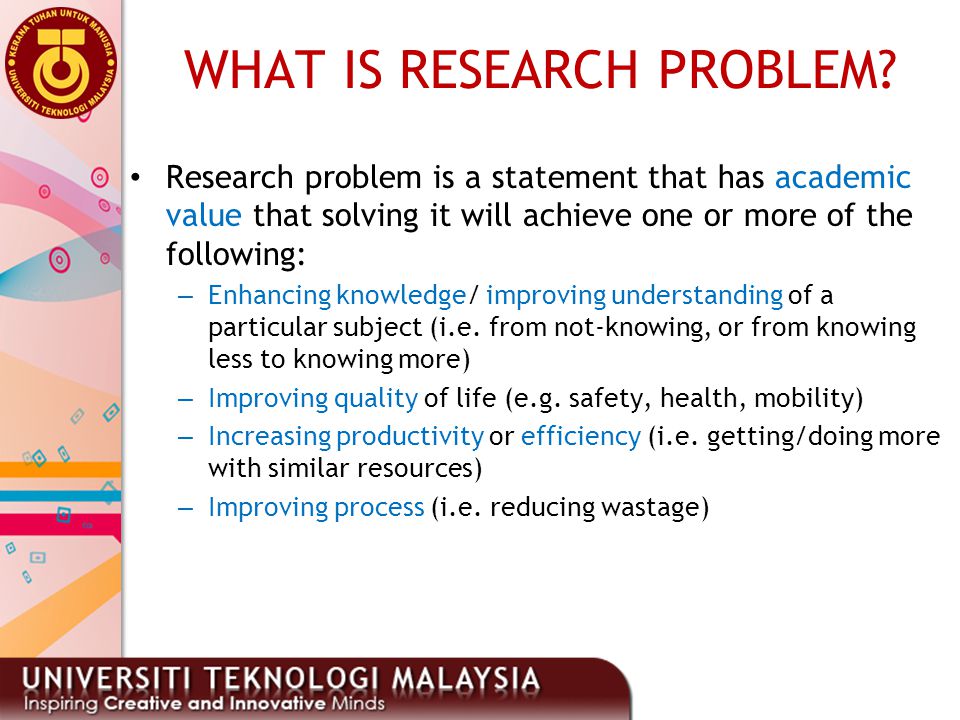 KERANA TUHAN UNTUK MANUSIA
UNIVERSITI TEKNOLOGI MALAYSIA

WHAT IS RESEARCH PROBLEM?

• Research problem is a statement that has academic value that solving it will achieve one or more of the following:
– Enhancing knowledge/ improving understanding of a particular subject (i.e. from not-knowing, or from knowing less to knowing more)
– Improving quality of life (e.g. safety, health, mobility)
– Increasing productivity or efficiency (i.e. getting/doing more with similar resources)
– Improving process (i.e. reducing wastage)

UNIVERSITI TEKNOLOGI MALAYSIA
Inspiring Creative and Innovative Minds